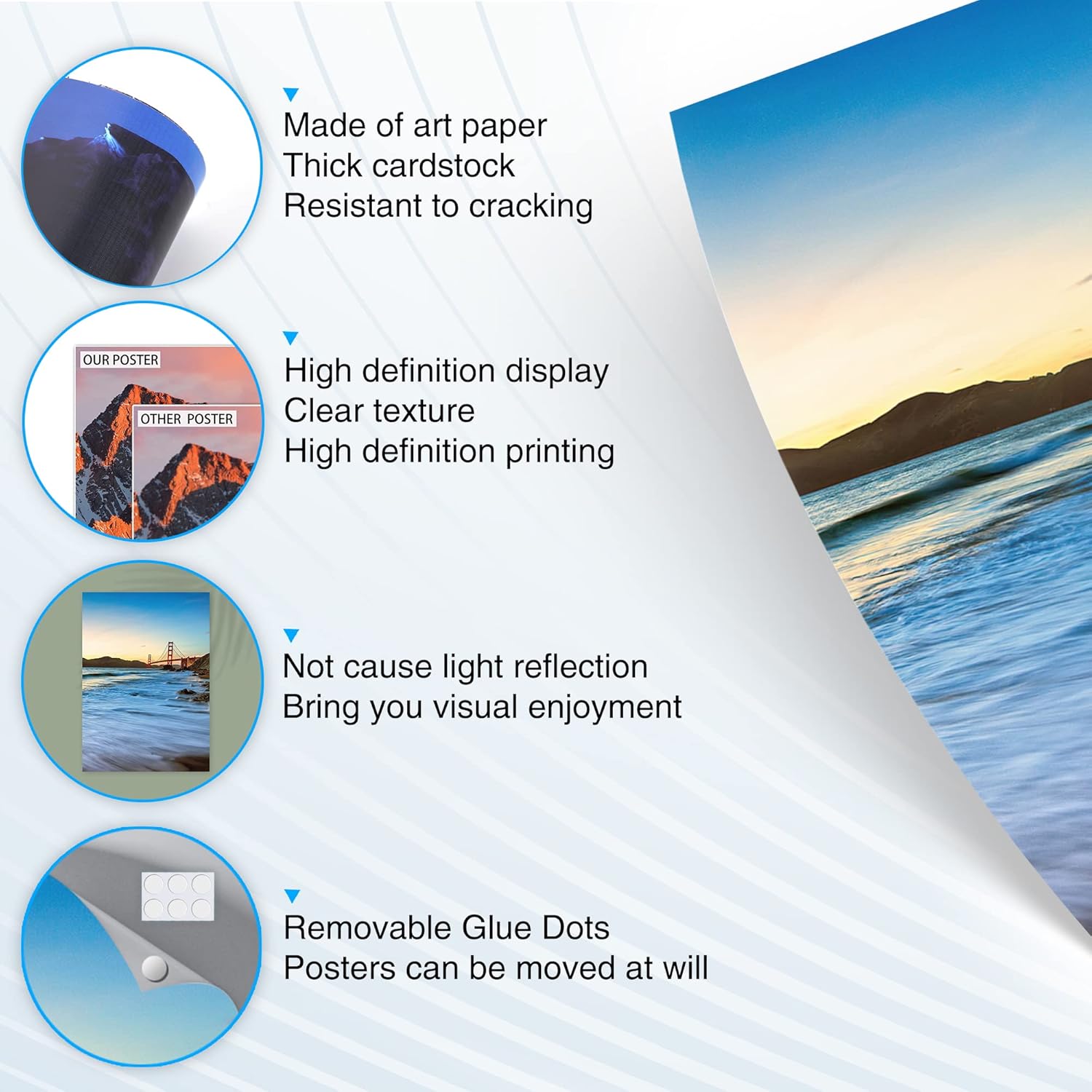 Made of art paper
Thick cardstock
Resistant to cracking

OUR POSTER

OTHER POSTER

High definition display
Clear texture
High definition printing

Not cause light reflection
Bring you visual enjoyment

Removable Glue Dots
Posters can be moved at will